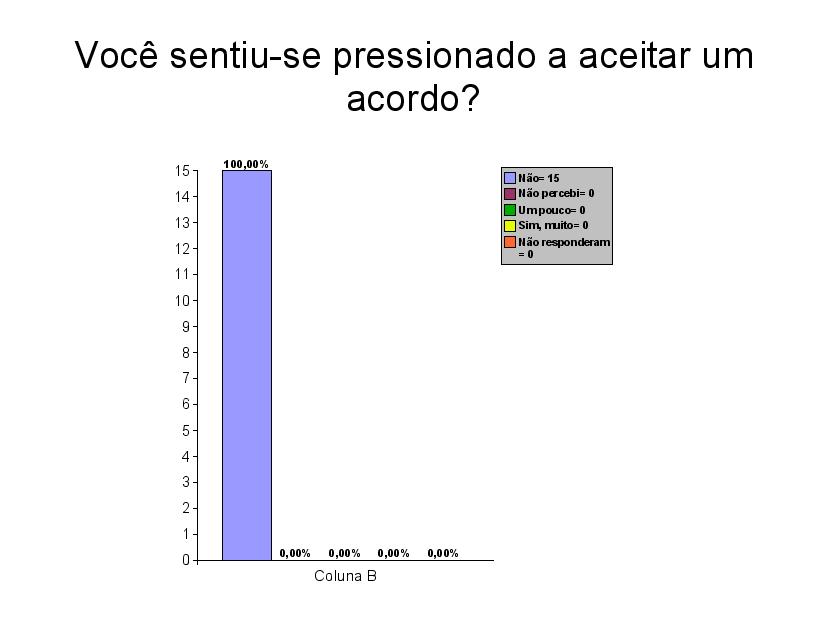 Você sentiu-se pressionado a aceitar um acordo?

15
14
13
12
11
10
9
8
7
6
5
4
3
2
1
0

100,00%
0,00%
0,00%
0,00%
0,00%

Coluna B

Não= 15
Não percebi= 0
Um pouco= 0
Sim, muito= 0
Não responderam = 0